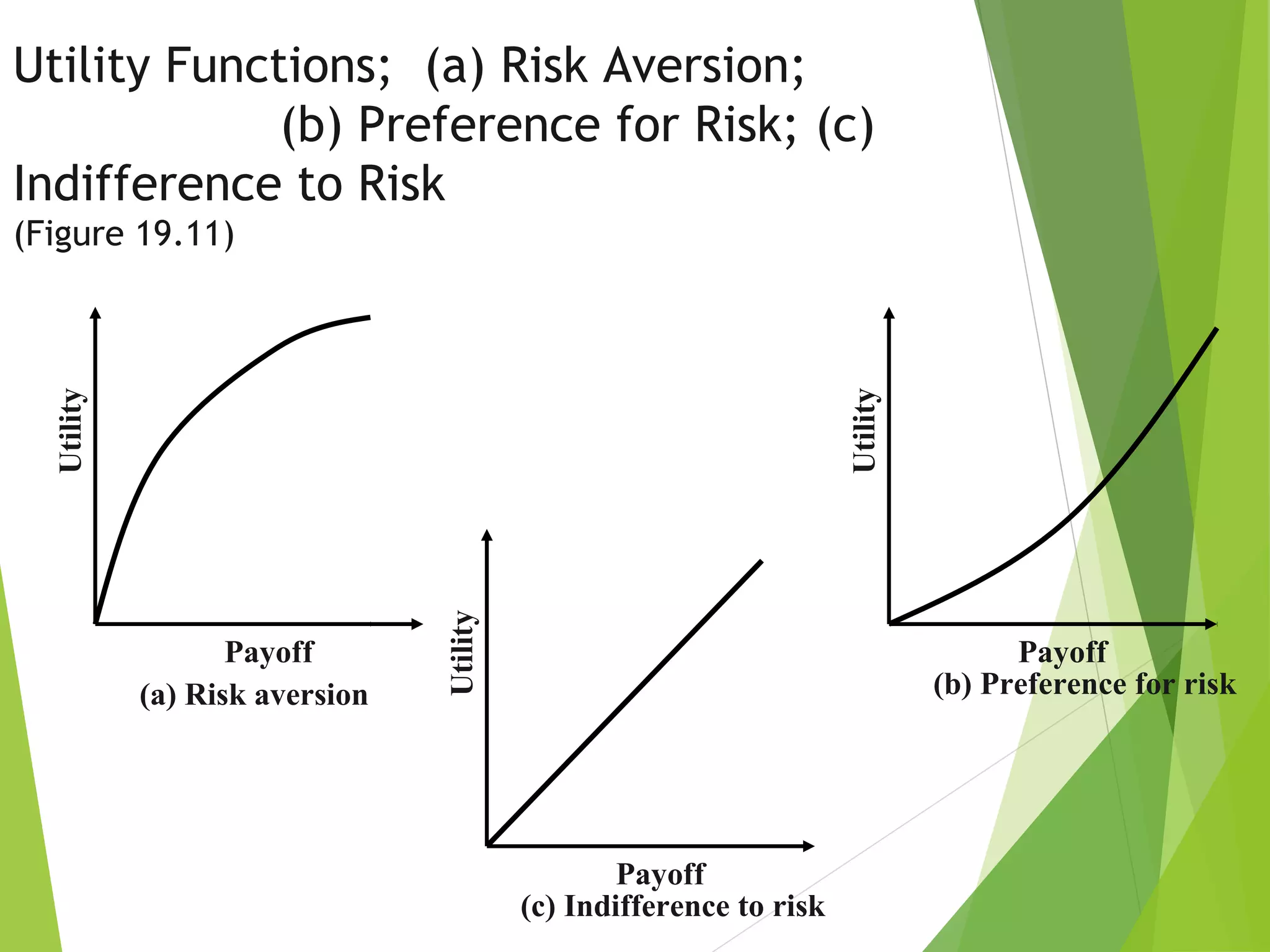 Utility Functions; (a) Risk Aversion; (b) Preference for Risk; (c) Indifference to Risk
(Figure 19.11)

Utility
Payoff
(a) Risk aversion

Utility
Payoff
(c) Indifference to risk

Utility
Payoff
(b) Preference for risk